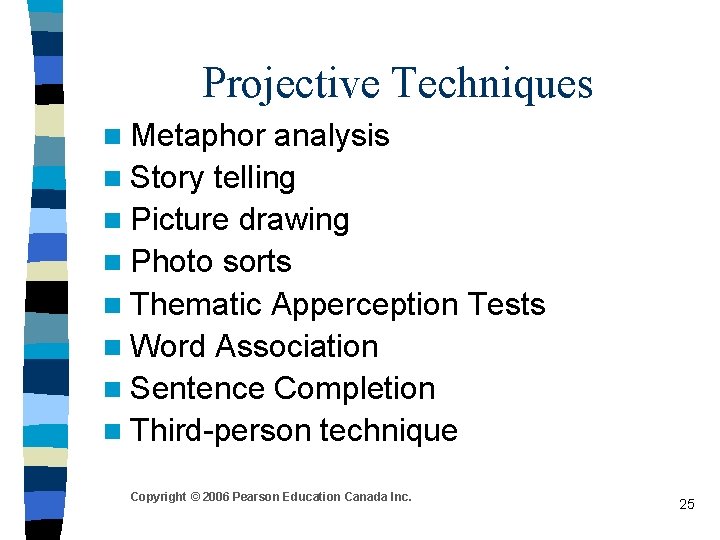 Projective Techniques

- Metaphor analysis
- Story telling
- Picture drawing
- Photo sorts
- Thematic Apperception Tests
- Word Association
- Sentence Completion
- Third-person technique

Copyright © 2006 Pearson Education Canada Inc.

25